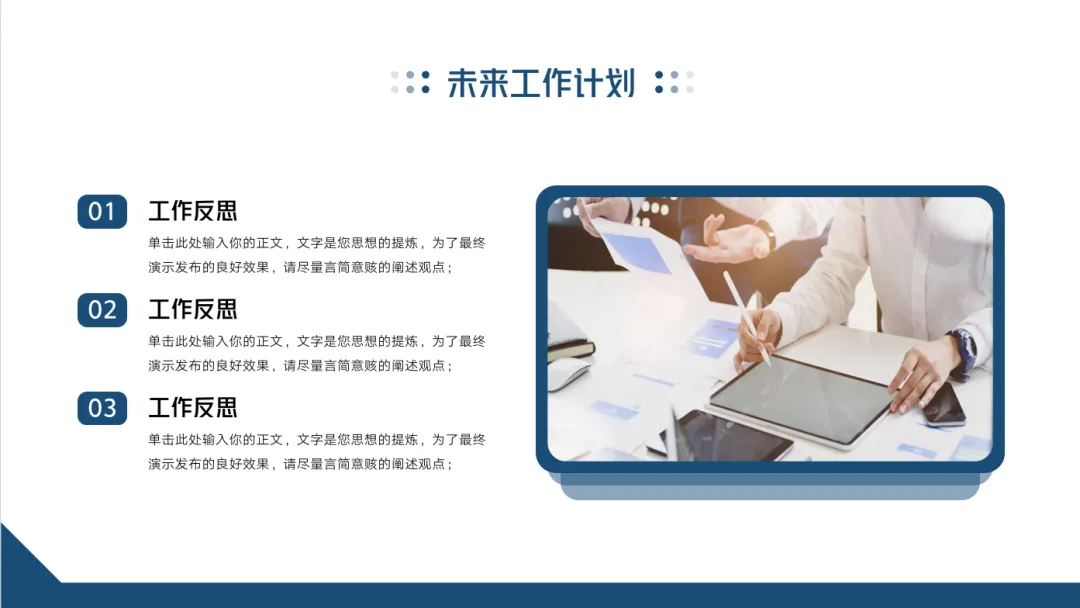 未来工作计划

01 工作反思

单击此处输入你的正文，文字是您思想的提炼，为了最终演示发布的良好效果，请尽量言简意赅的阐述观点；

02 工作反思

单击此处输入你的正文，文字是您思想的提炼，为了最终演示发布的良好效果，请尽量言简意赅的阐述观点；

03 工作反思

单击此处输入你的正文，文字是您思想的提炼，为了最终演示发布的良好效果，请尽量言简意赅的阐述观点；